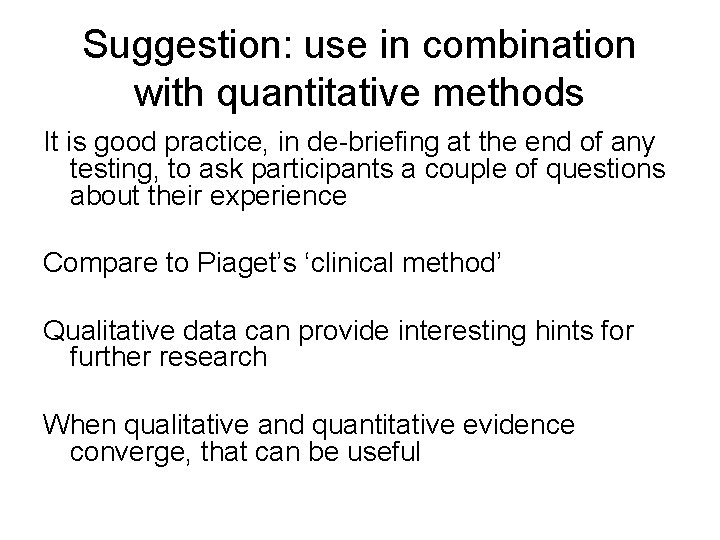 Suggestion: use in combination with quantitative methods

It is good practice, in de-briefing at the end of any testing, to ask participants a couple of questions about their experience

Compare to Piaget's 'clinical method'

Qualitative data can provide interesting hints for further research

When qualitative and quantitative evidence converge, that can be useful